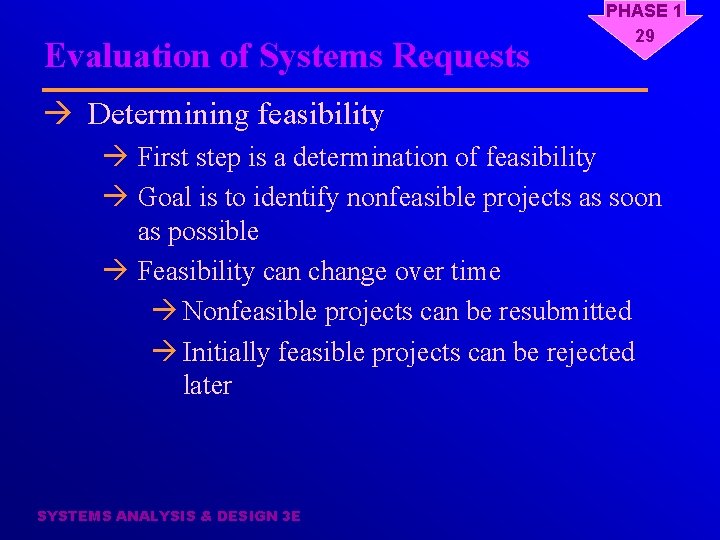 PHASE 1
29

Evaluation of Systems Requests

→ Determining feasibility

→ First step is a determination of feasibility

→ Goal is to identify nonfeasible projects as soon as possible

→ Feasibility can change over time

→ Nonfeasible projects can be resubmitted

→ Initially feasible projects can be rejected later

SYSTEMS ANALYSIS & DESIGN 3E